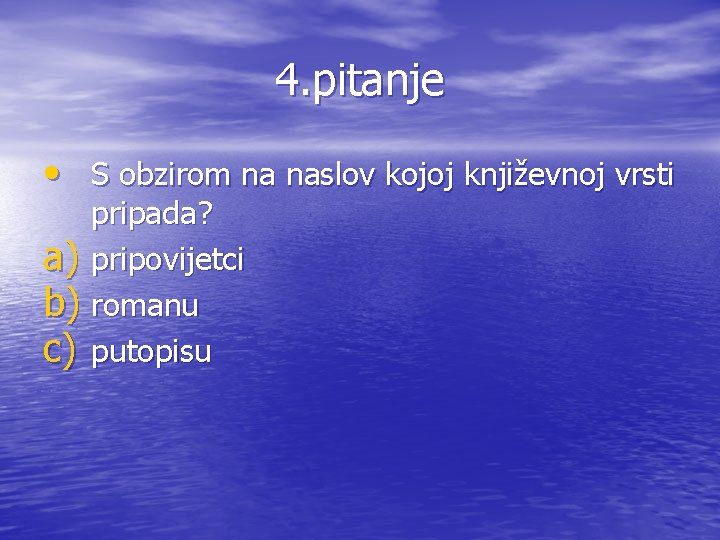 4.pitanje

• S obzirom na naslov kojoj književnoj vrsti pripada?

a) pripovijetci
b) romanu
c) putopisu